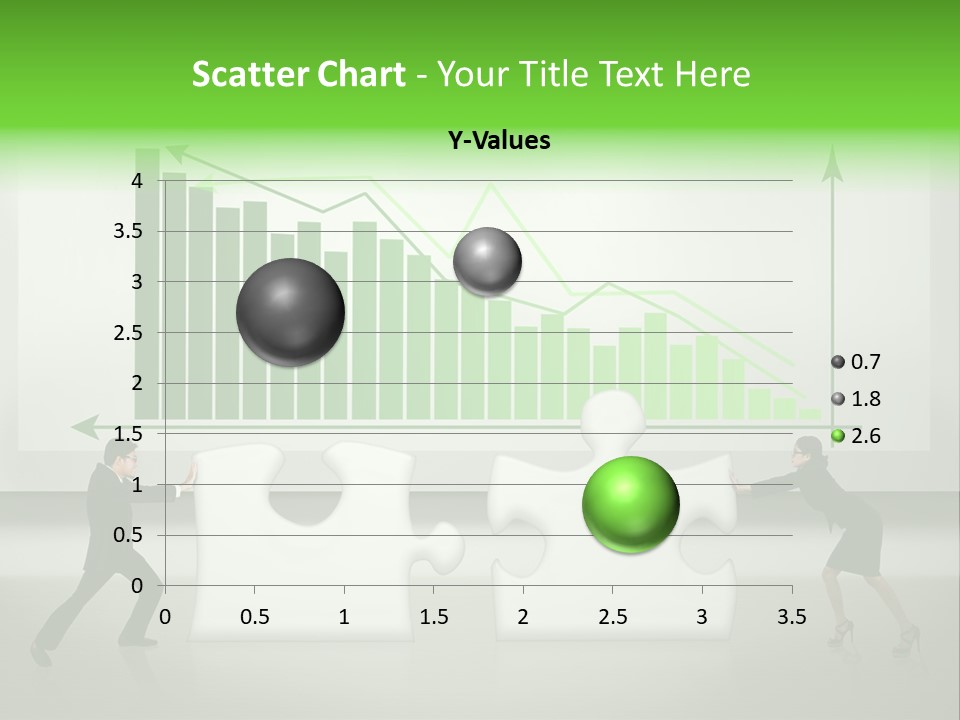 Scatter Chart - Your Title Text Here

Y-Values

4
3.5
3
2.5
2
1.5
1
0.5
0

0 0.5 1 1.5 2 2.5 3 3.5

0.7
1.8
2.6